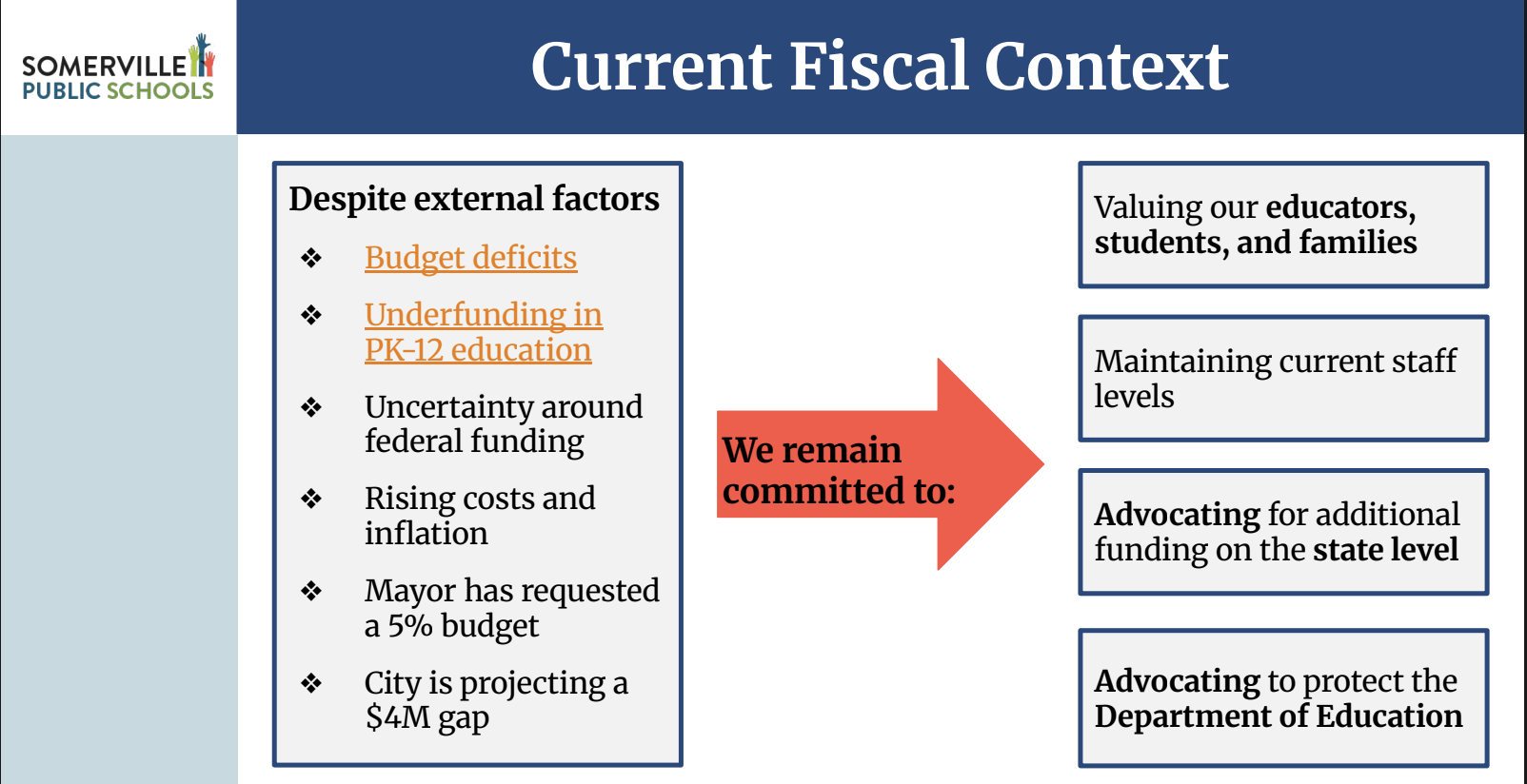 SOMERVILLE PUBLIC SCHOOLS

Current Fiscal Context

Despite external factors

❖ Budget deficits

❖ Underfunding in PK-12 education

❖ Uncertainty around federal funding

❖ Rising costs and inflation

❖ Mayor has requested a 5% budget

❖ City is projecting a $4M gap

We remain committed to:

Valuing our educators, students, and families

Maintaining current staff levels

Advocating for additional funding on the state level

Advocating to protect the Department of Education